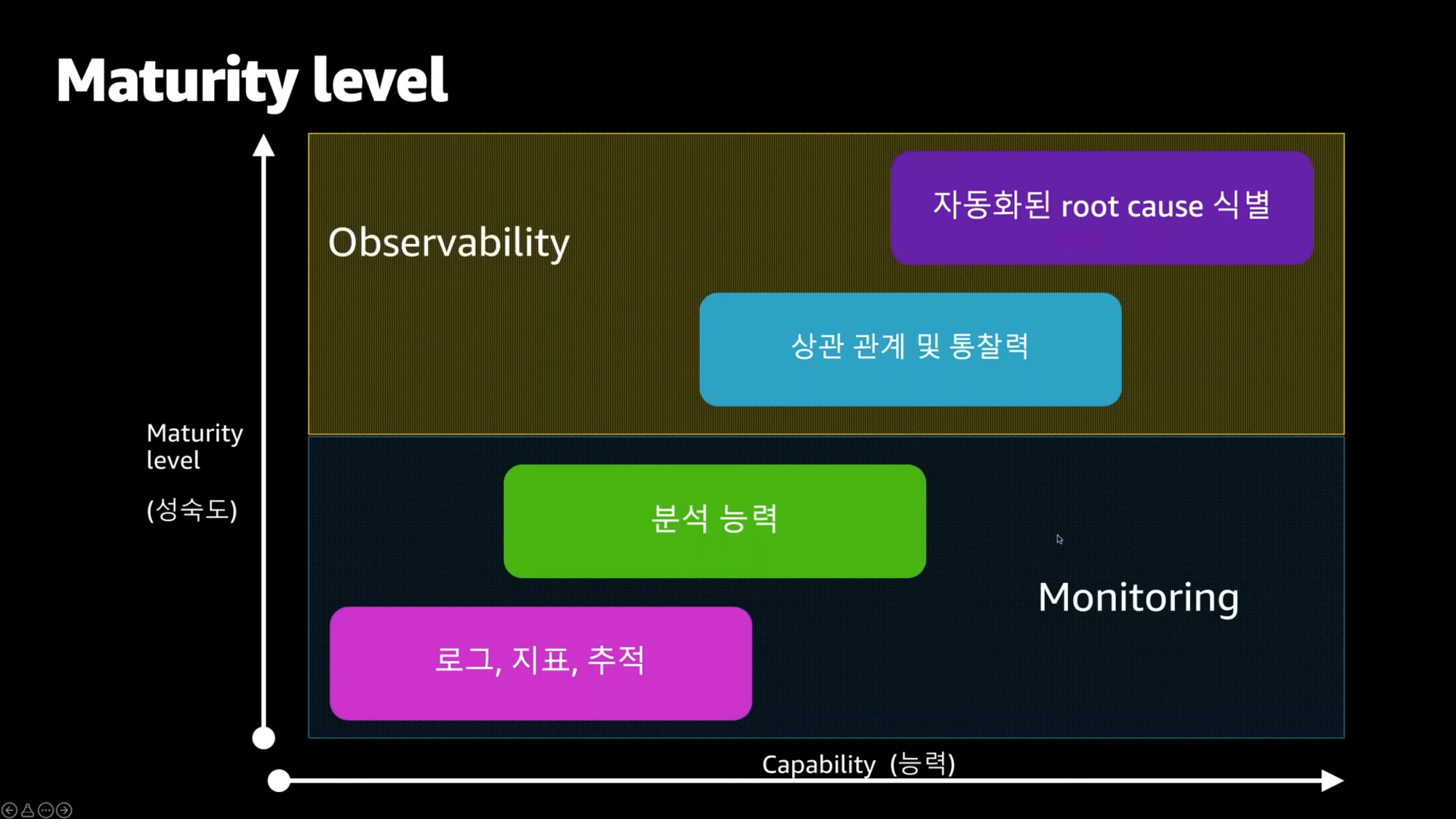 Maturity level

Observability

자동화된 root cause 식별

상관 관계 및 통찰력

Maturity level

(성숙도)

분석 능력

Monitoring

로그, 지표, 추적

Capability (능력)